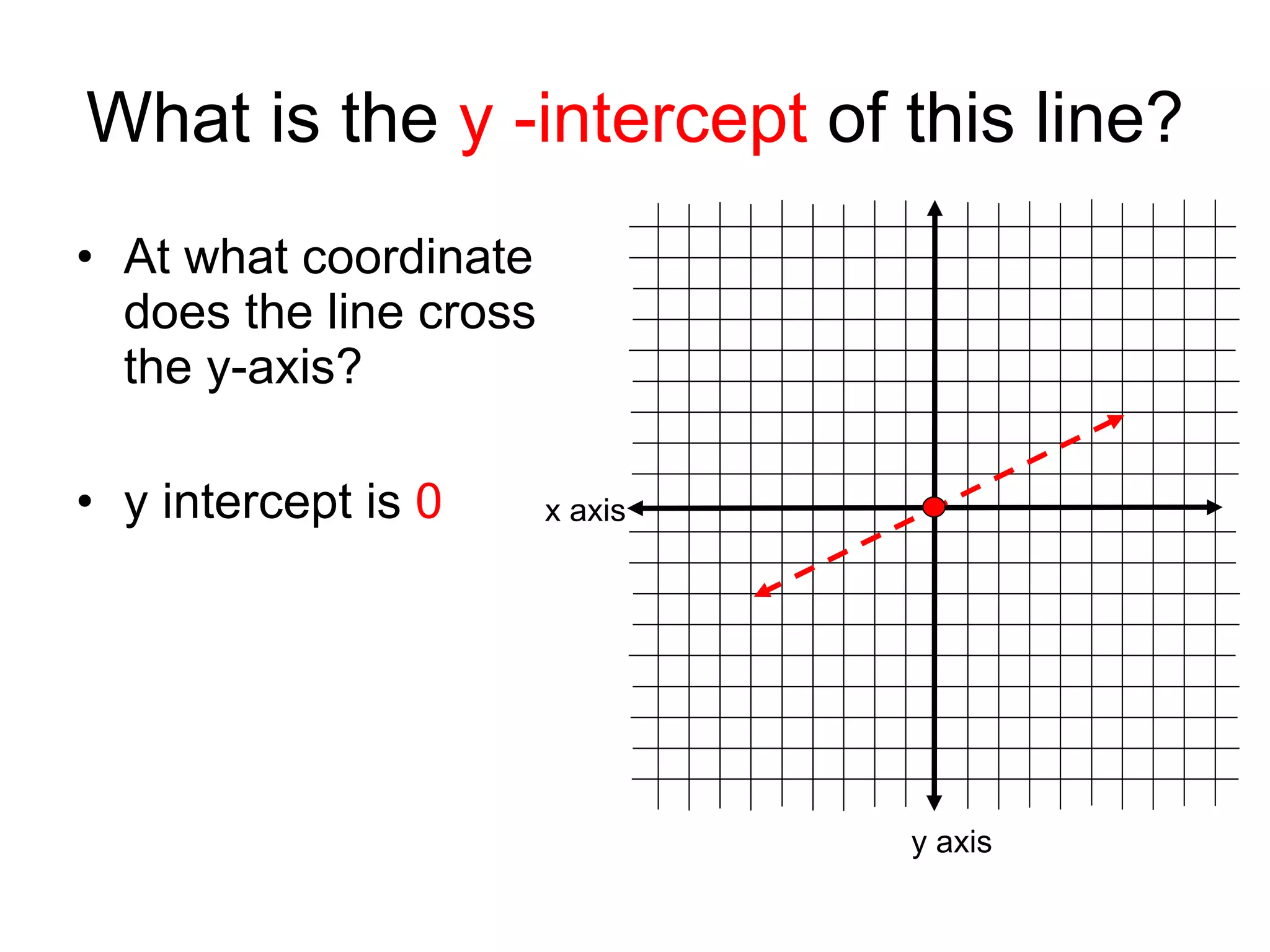 What is the y -intercept of this line?

• At what coordinate does the line cross the y-axis?

• y intercept is 0

x axis

y axis